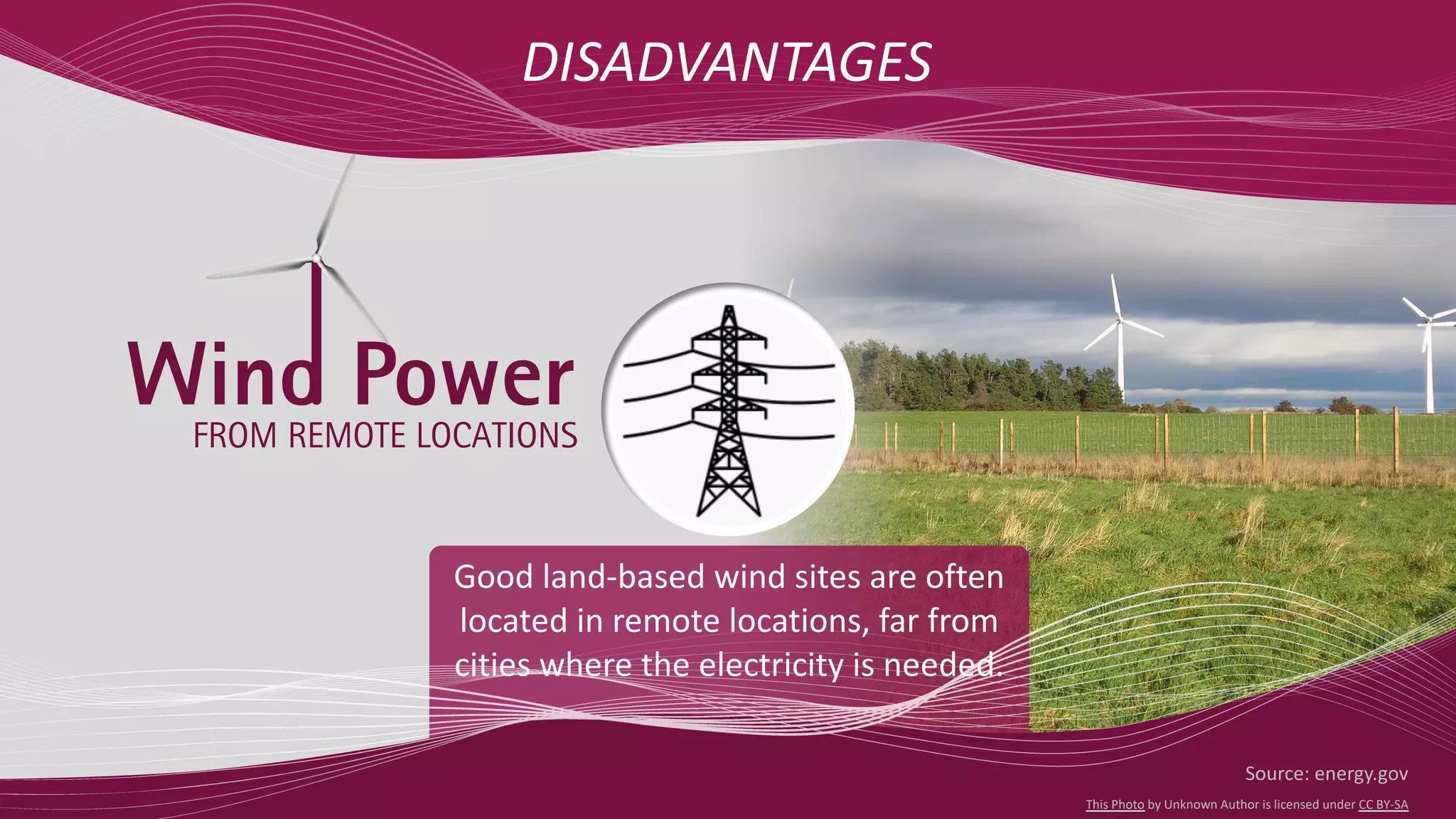 DISADVANTAGES

Wind Power
FROM REMOTE LOCATIONS

Good land-based wind sites are often located in remote locations, far from cities where the electricity is needed.

Source: energy.gov

This Photo by Unknown Author is licensed under CC BY-SA